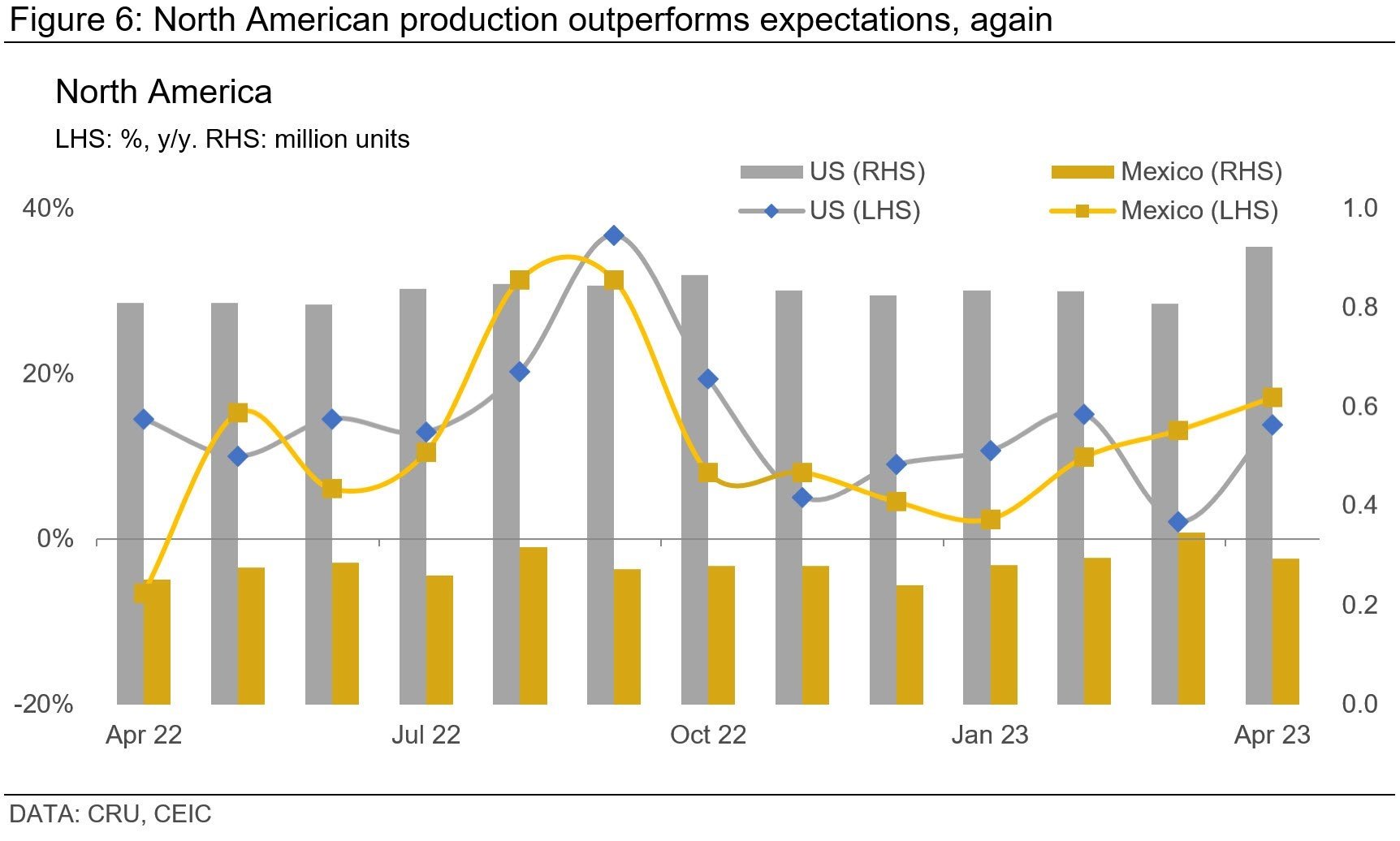 Figure 6: North American production outperforms expectations, again

North America

LHS: %, y/y. RHS: million units

US (RHS)
Mexico (RHS)
US (LHS)
Mexico (LHS)

40%
20%
0%
-20%

1.0
0.8
0.6
0.4
0.2
0.0

Apr 22
Jul 22
Oct 22
Jan 23
Apr 23

DATA: CRU, CEIC